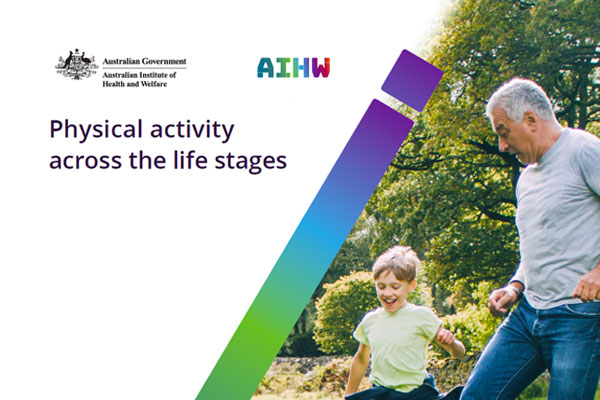 Australian Government
Australian Institute of Health and Welfare

AIHW

Physical activity across the life stages